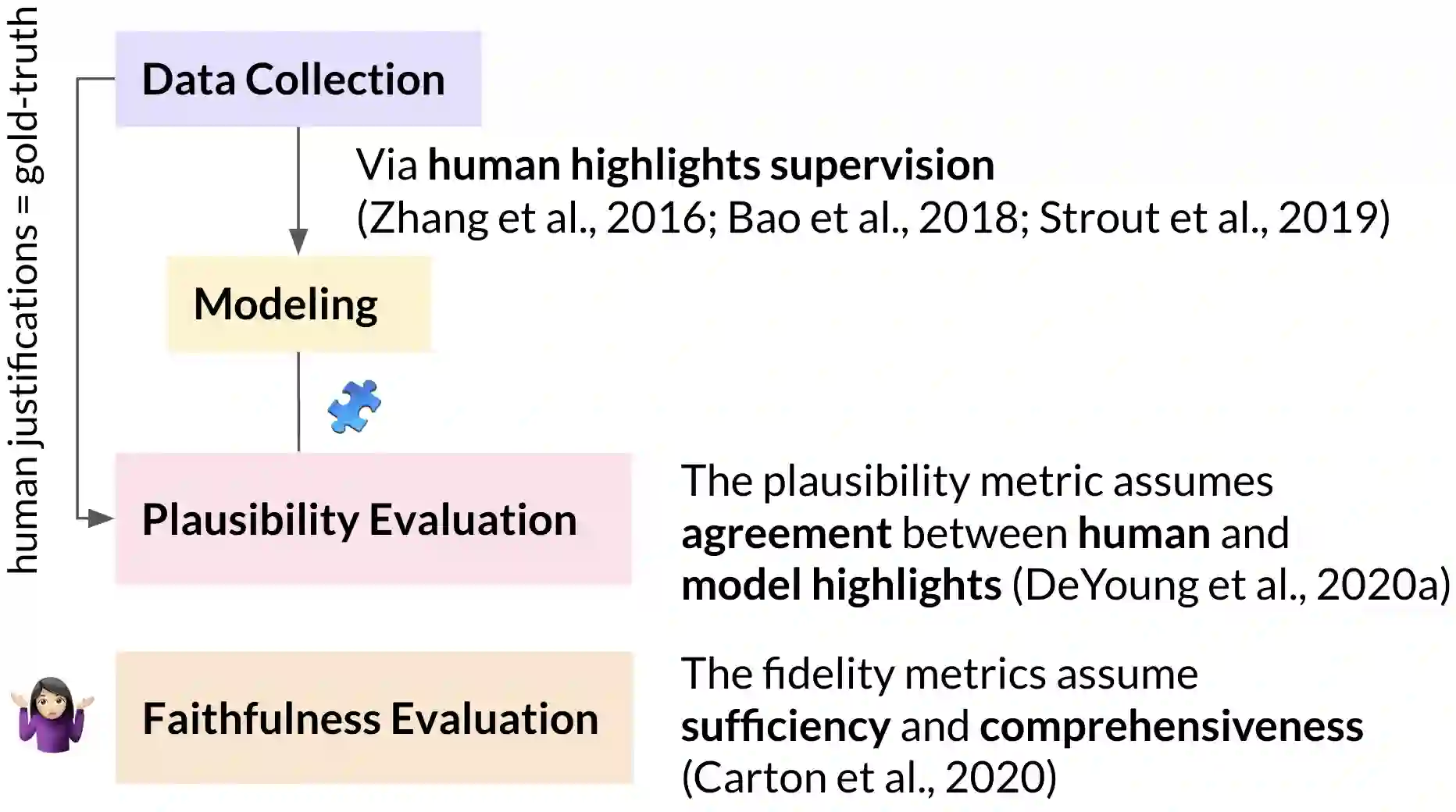 human justifications = gold-truth

Data Collection

Via human highlights supervision (Zhang et al., 2016; Bao et al., 2018; Strout et al., 2019)

Modeling

Plausibility Evaluation

The plausibility metric assumes agreement between human and model highlights (DeYoung et al., 2020a)

Faithfulness Evaluation

The fidelity metrics assume sufficiency and comprehensiveness (Carton et al., 2020)